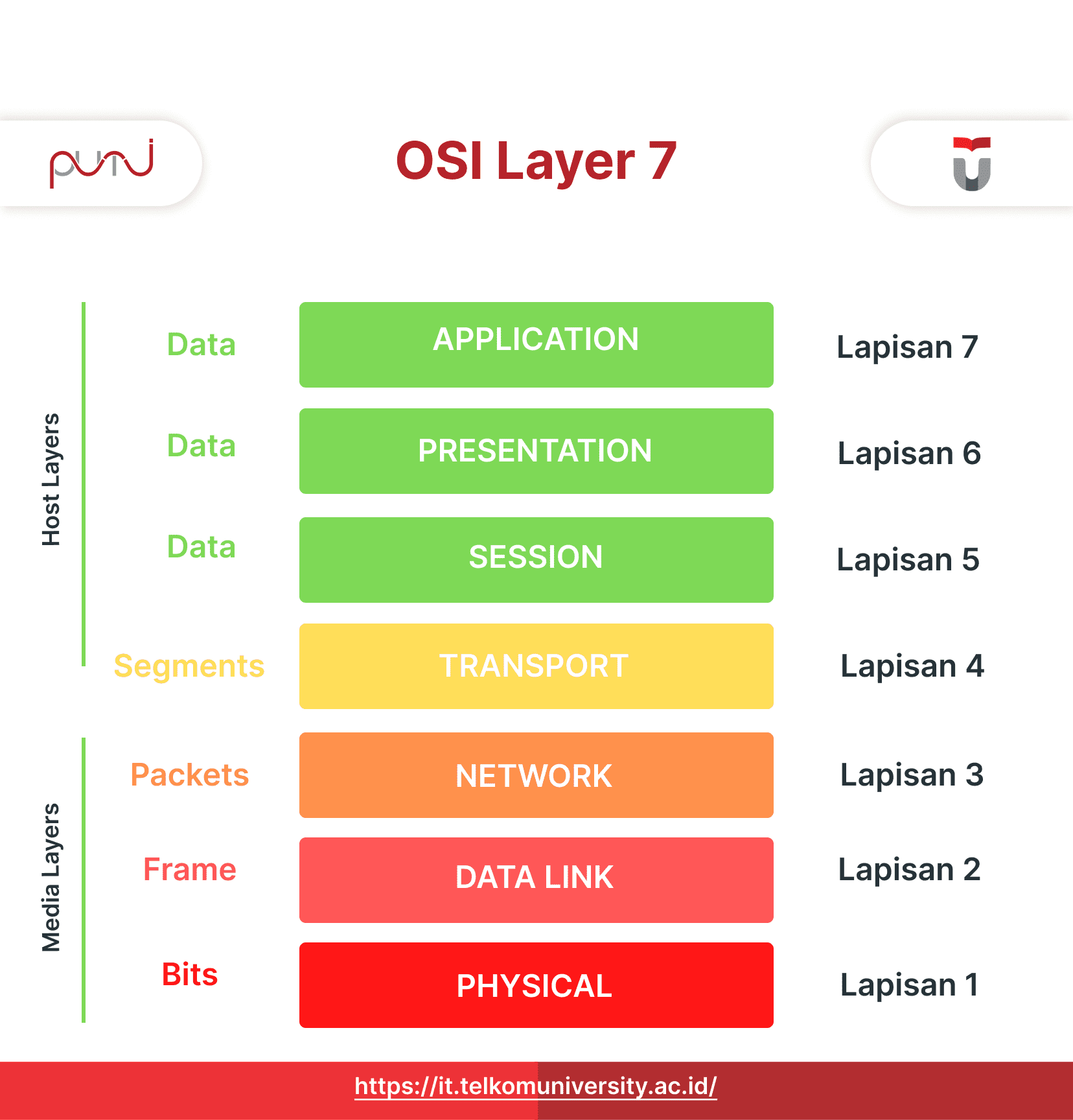 puti

OSI Layer 7

Host Layers

Data APPLICATION Lapisan 7

Data PRESENTATION Lapisan 6

Data SESSION Lapisan 5

Segments TRANSPORT Lapisan 4

Media Layers

Packets NETWORK Lapisan 3

Frame DATA LINK Lapisan 2

Bits PHYSICAL Lapisan 1

https://it.telkomuniversity.ac.id/